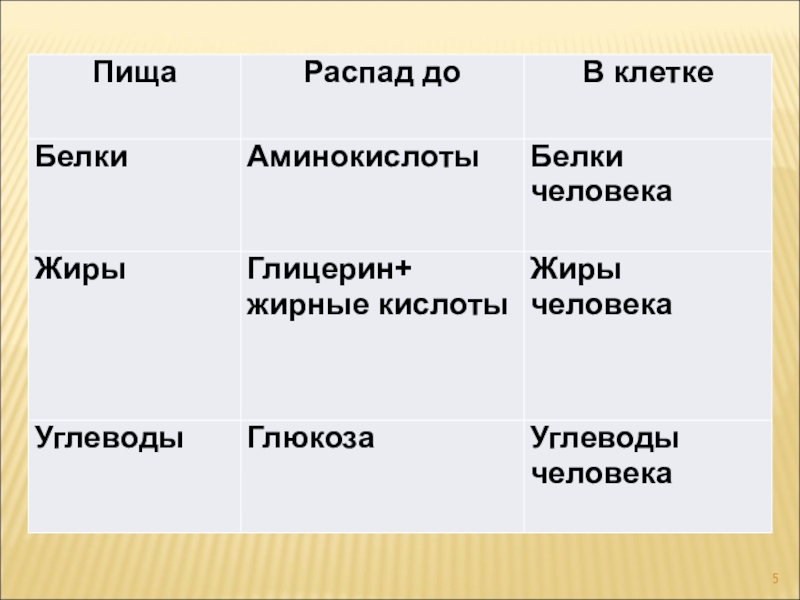 | Пища | Распад до | В клетке |
|---|---|---|
| Белки | Аминокислоты | Белки человека |
| Жиры | Глицерин+ жирные кислоты | Жиры человека |
| Углеводы | Глюкоза | Углеводы человека |

5